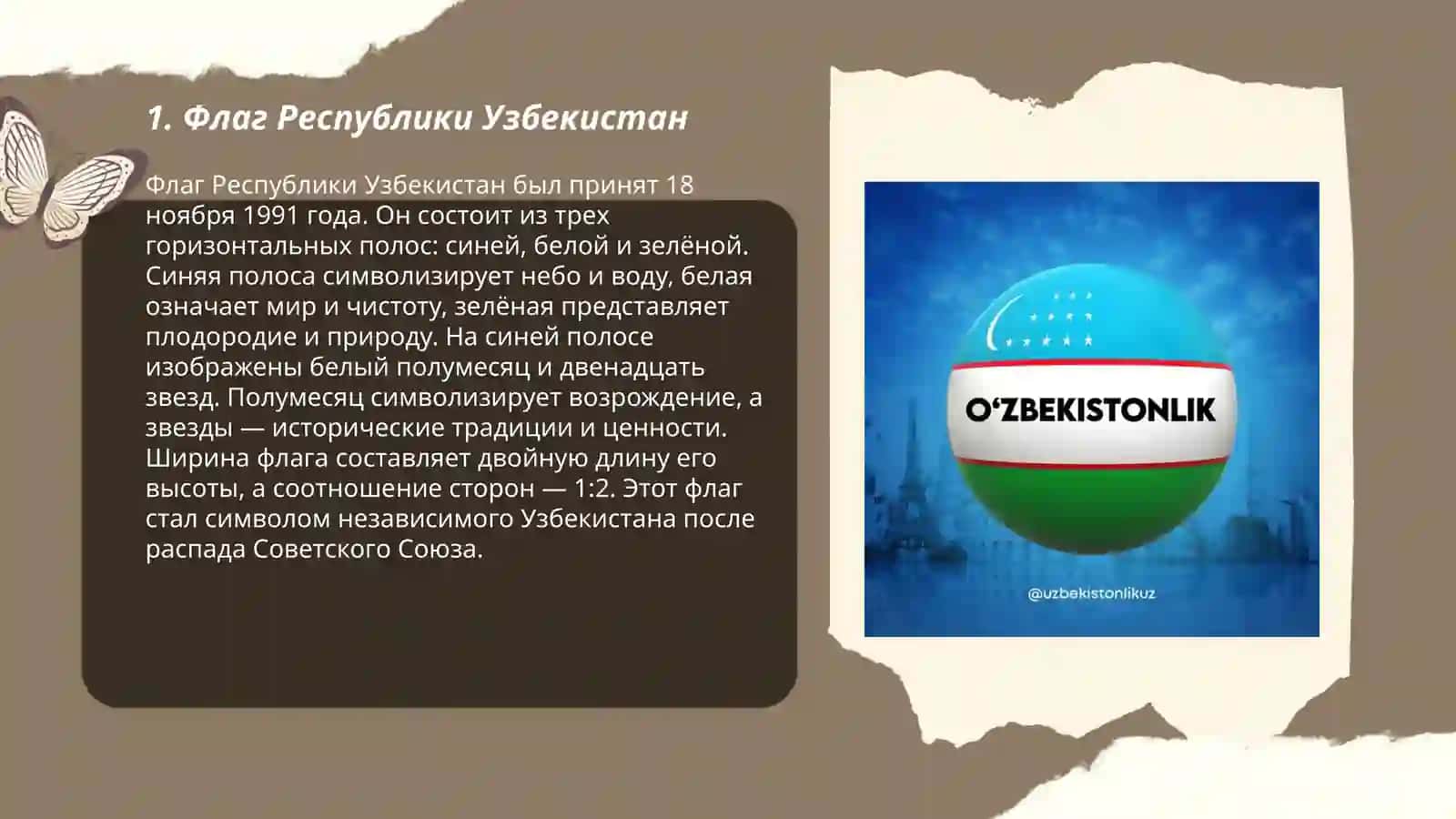 1. Флаг Республики Узбекистан

Флаг Республики Узбекистан был принят 18 ноября 1991 года. Он состоит из трех горизонтальных полос: синей, белой и зелёной. Синяя полоса символизирует небо и воду, белая означает мир и чистоту, зелёная представляет плодородие и природу. На синей полосе изображены белый полумесяц и двенадцать звезд. Полумесяц символизирует возрождение, а звезды — исторические традиции и ценности. Ширина флага составляет двойную длину его высоты, а соотношение сторон — 1:2. Этот флаг стал символом независимого Узбекистана после распада Советского Союза.

O‘ZBEKISTONLIK

@uzbekistonlikuz